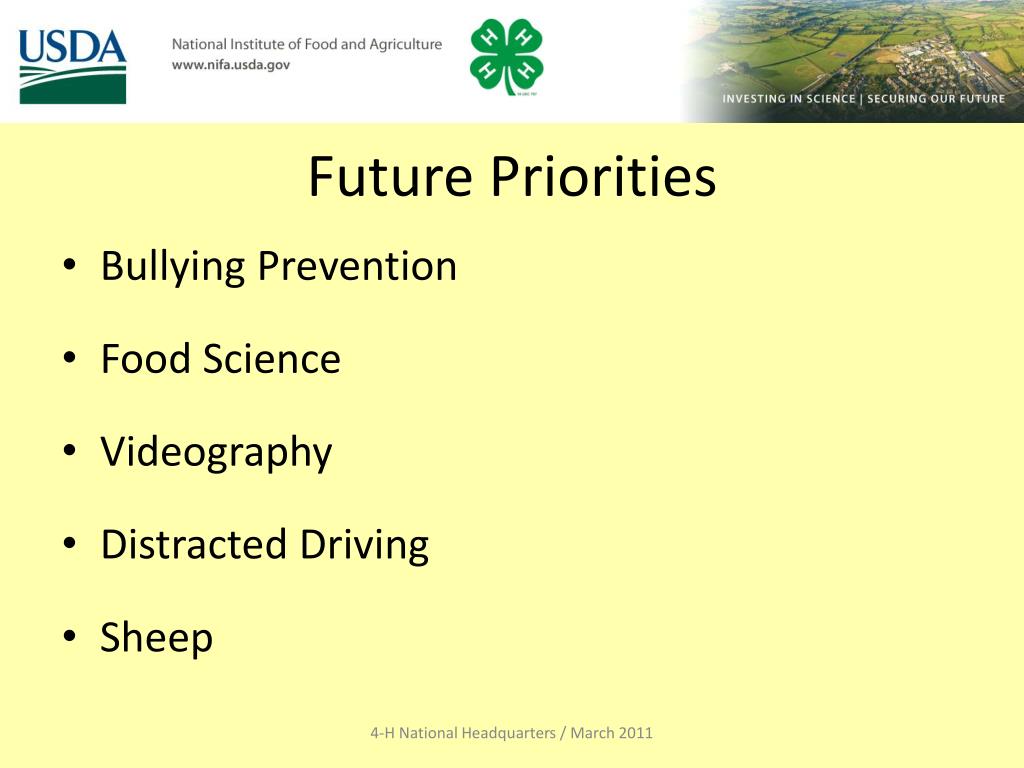 USDA

National Institute of Food and Agriculture
www.nifa.usda.gov

H H H H

INVESTING IN SCIENCE | SECURING OUR FUTURE

Future Priorities

• Bullying Prevention
• Food Science
• Videography
• Distracted Driving
• Sheep

4-H National Headquarters / March 2011